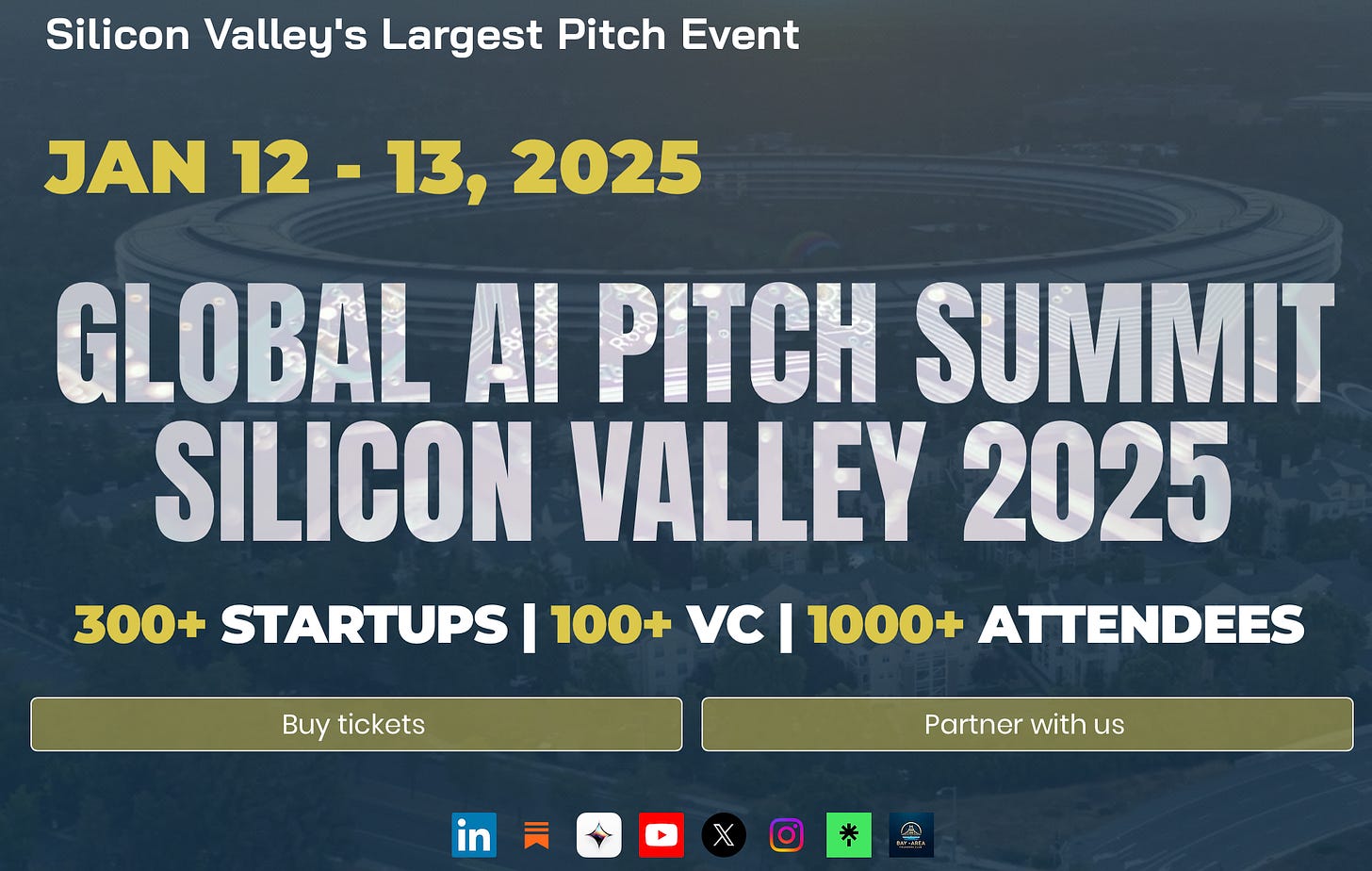 Silicon Valley's Largest Pitch Event

JAN 12 - 13, 2025

GLOBAL AI PITCH SUMMIT SILICON VALLEY 2025

300+ STARTUPS | 100+ VC | 1000+ ATTENDEES

Buy tickets

Partner with us

in

BAY AREA